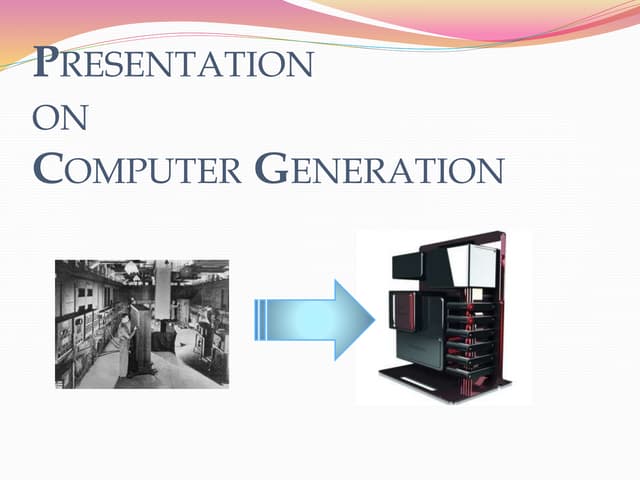 PRESENTATION
ON
COMPUTER GENERATION